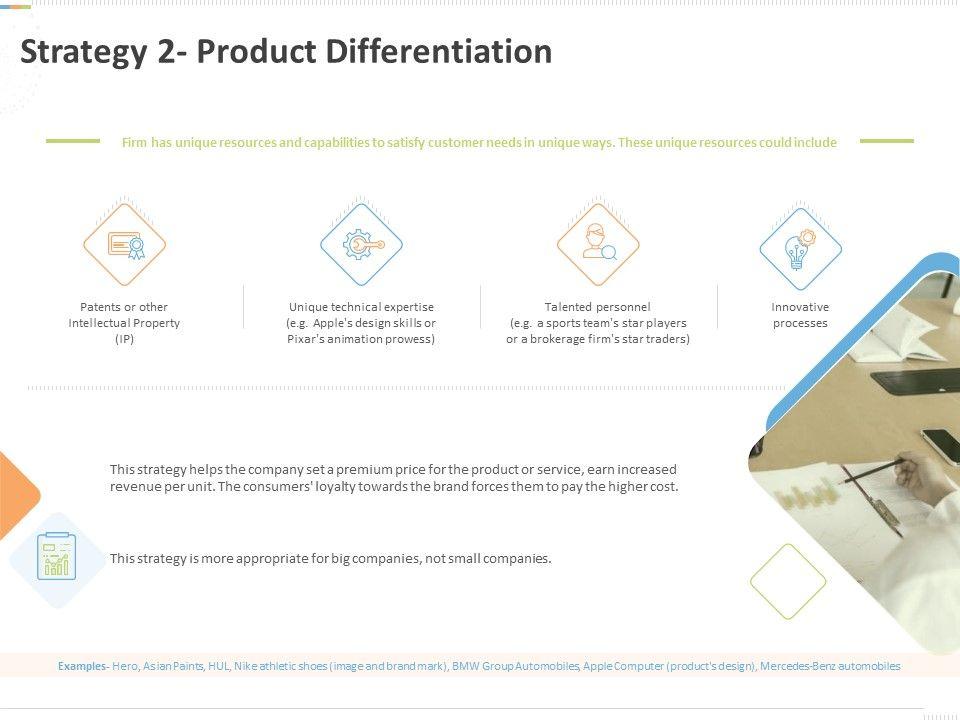 Strategy 2- Product Differentiation

Firm has unique resources and capabilities to satisfy customer needs in unique ways. These unique resources could include

Patents or other Intellectual Property (IP)

Unique technical expertise (e.g. Apple's design skills or Pixar's animation prowess)

Talented personnel (e.g. a sports team's star players or a brokerage firm's star traders)

Innovative processes

This strategy helps the company set a premium price for the product or service, earn increased revenue per unit. The consumers' loyalty towards the brand forces them to pay the higher cost.

This strategy is more appropriate for big companies, not small companies.

Examples- Hero, Asian Paints, HUL, Nike athletic shoes (image and brand mark), BMW Group Automobiles, Apple Computer (product's design), Mercedes-Benz automobiles